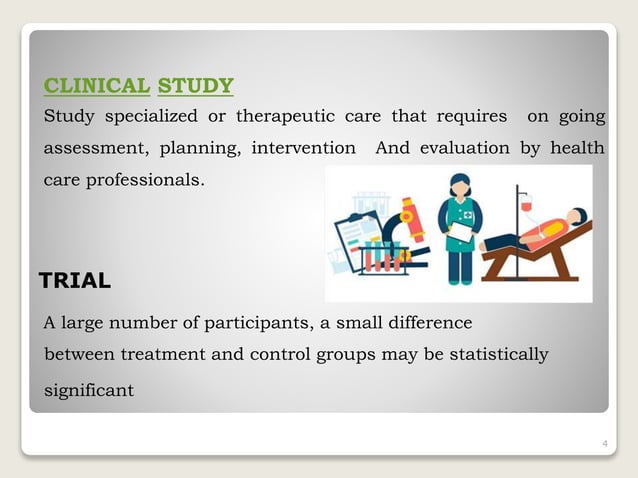 CLINICAL STUDY

Study specialized or therapeutic care that requires on going assessment, planning, intervention And evaluation by health care professionals.

TRIAL

A large number of participants, a small difference between treatment and control groups may be statistically significant

4